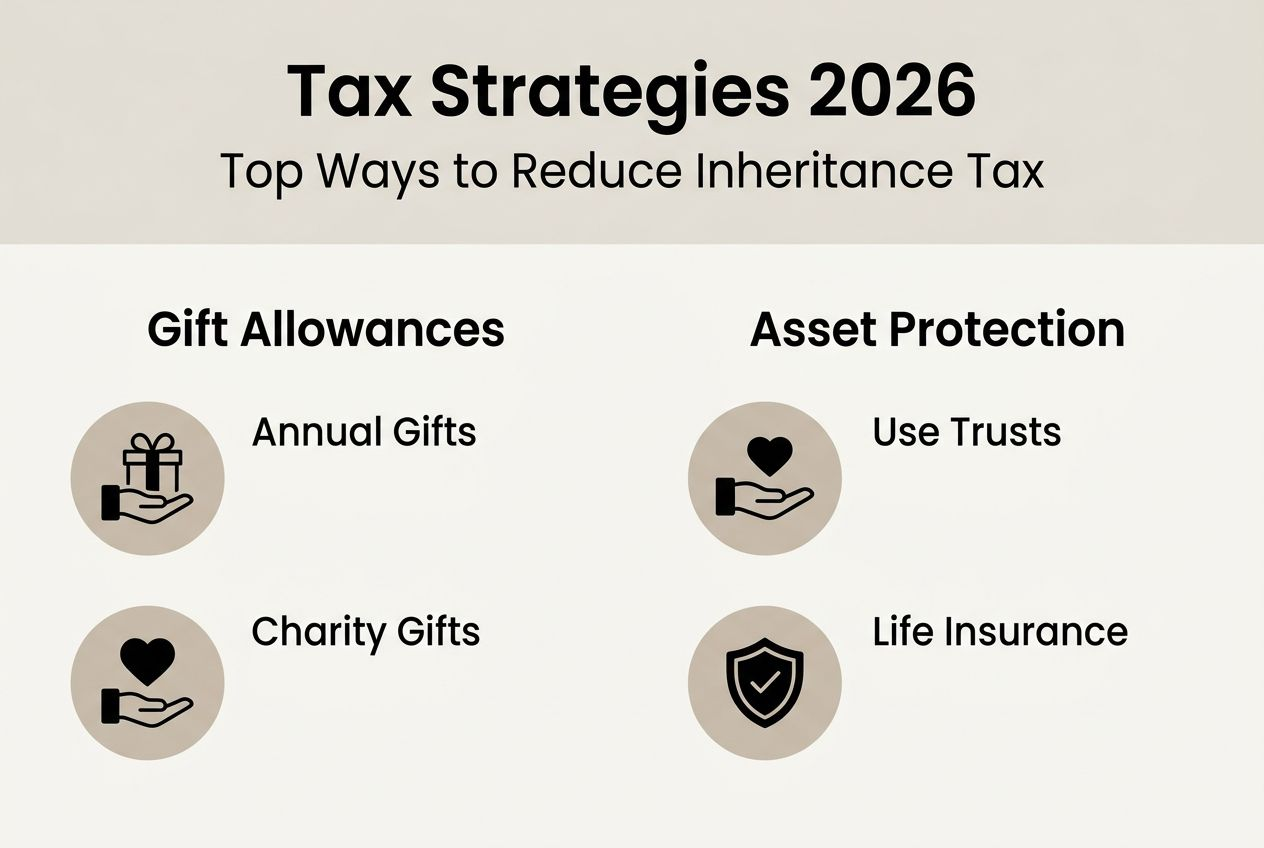 Tax Strategies 2026
Top Ways to Reduce Inheritance Tax

Gift Allowances

Annual Gifts

Charity Gifts

Asset Protection

Use Trusts

Life Insurance